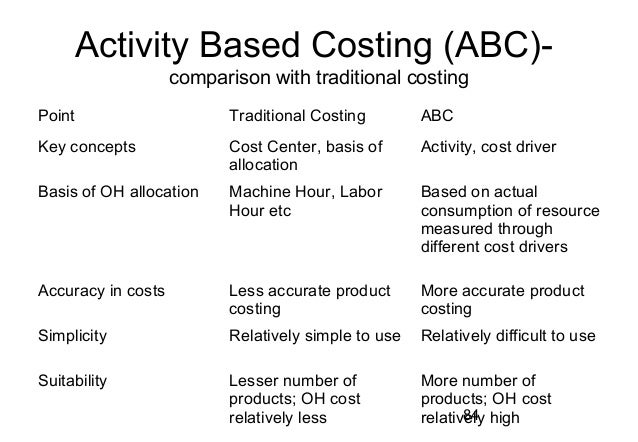 Activity Based Costing (ABC)-
comparison with traditional costing

| Point | Traditional Costing | ABC |
|---|---|---|
| Key concepts | Cost Center, basis of allocation | Activity, cost driver |
| Basis of OH allocation | Machine Hour, Labor Hour etc | Based on actual consumption of resource measured through different cost drivers |
| Accuracy in costs | Less accurate product costing | More accurate product costing |
| Simplicity | Relatively simple to use | Relatively difficult to use |
| Suitability | Lesser number of products; OH cost relatively less | More number of products; OH cost relatively high |

84